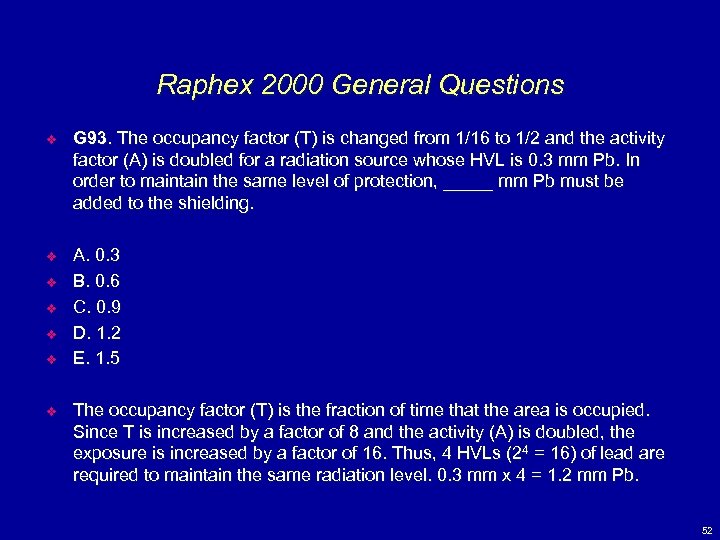 Raphex 2000 General Questions

G93. The occupancy factor (T) is changed from 1/16 to 1/2 and the activity factor (A) is doubled for a radiation source whose HVL is 0.3 mm Pb. In order to maintain the same level of protection, _____ mm Pb must be added to the shielding.

A. 0.3
B. 0.6
C. 0.9
D. 1.2
E. 1.5

The occupancy factor (T) is the fraction of time that the area is occupied. Since T is increased by a factor of 8 and the activity (A) is doubled, the exposure is increased by a factor of 16. Thus, 4 HVLs ($2^4 = 16$) of lead are required to maintain the same radiation level. 0.3 mm x 4 = 1.2 mm Pb.

52